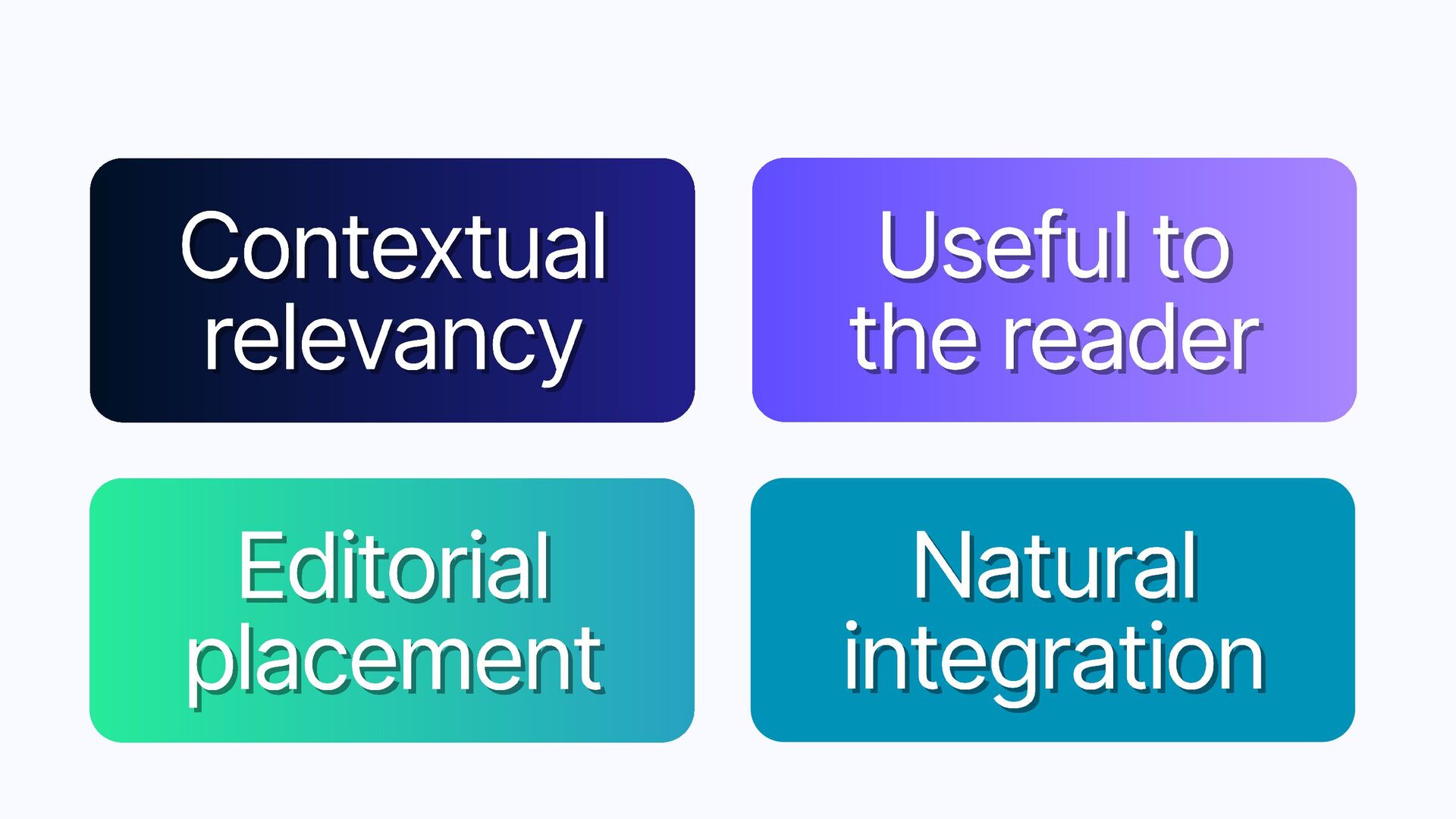 Contextual relevancy

Useful to the reader

Editorial placement

Natural integration